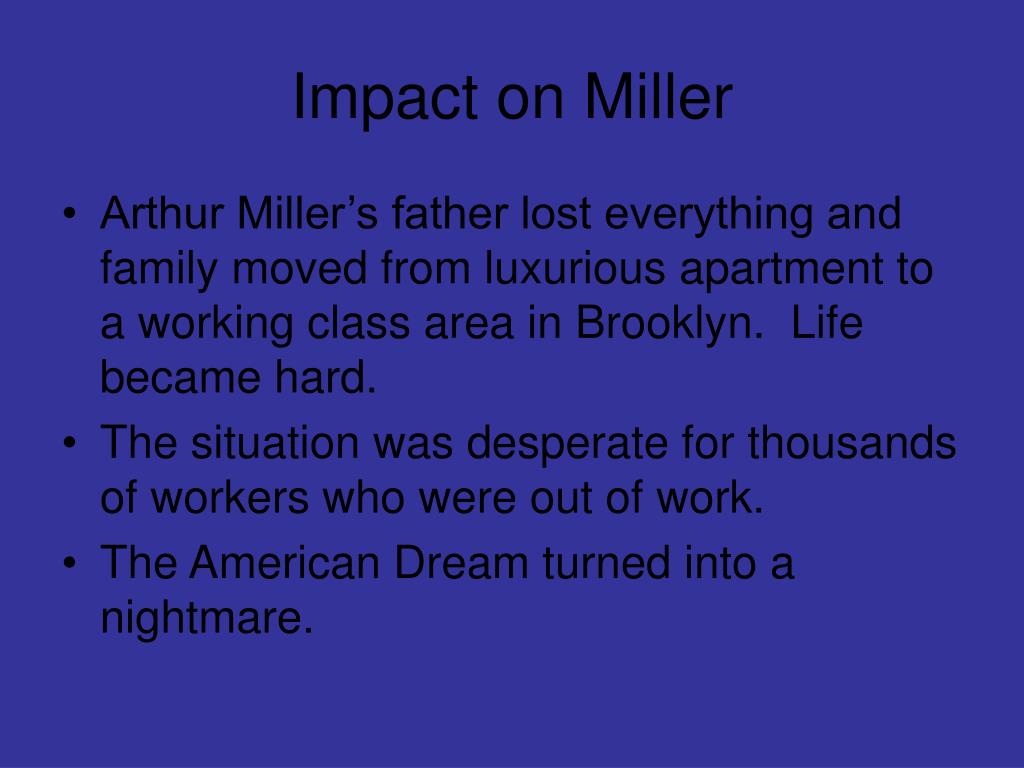 Impact on Miller

• Arthur Miller’s father lost everything and family moved from luxurious apartment to a working class area in Brooklyn.  Life became hard.
• The situation was desperate for thousands of workers who were out of work.
• The American Dream turned into a nightmare.